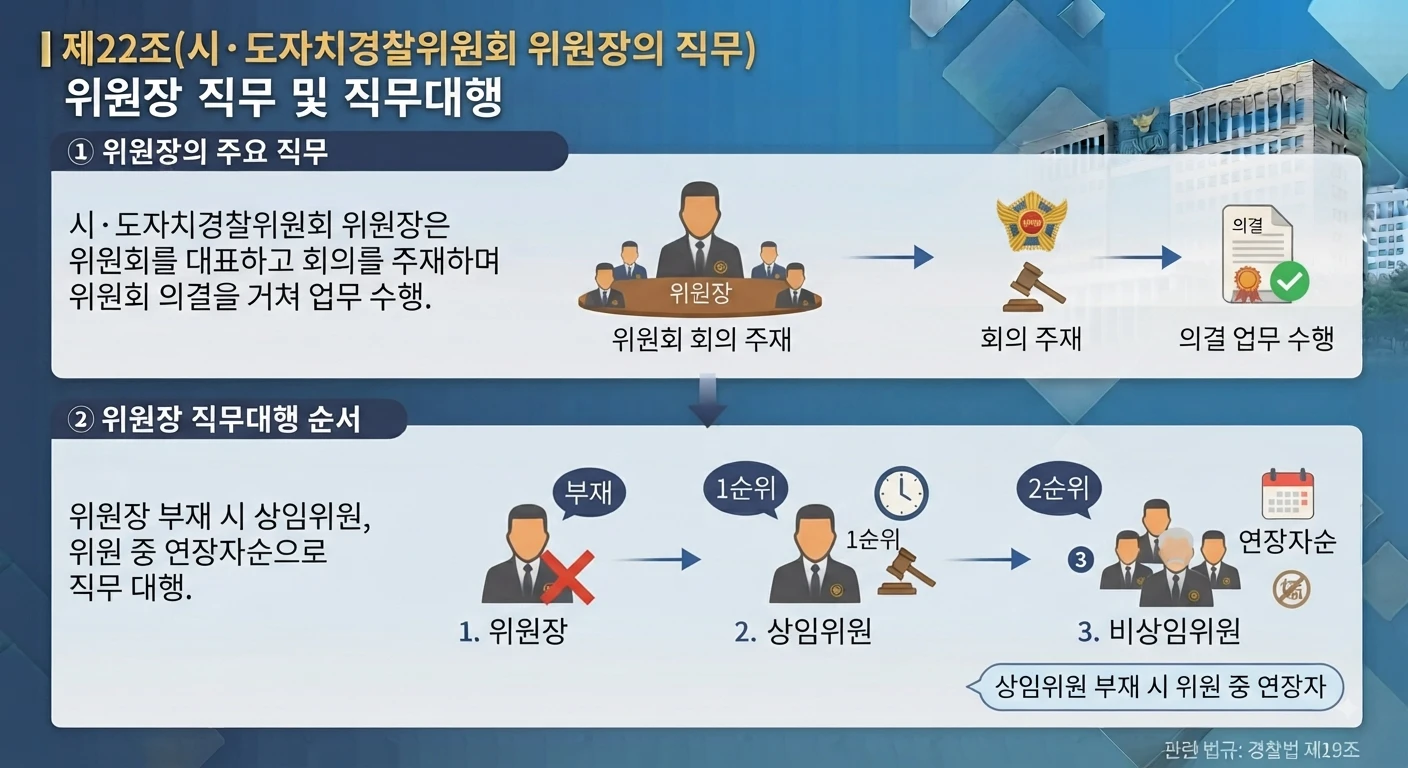 제22조(시·도자치경찰위원회 위원장의 직무)
위원장 직무 및 직무대행

① 위원장의 주요 직무

시·도자치경찰위원회 위원장은 위원회를 대표하고 회의를 주재하며 위원회 의결을 거쳐 업무 수행.

위원장
위원회 회의 주재
회의 주재
의결
의결 업무 수행

② 위원장 직무대행 순서

위원장 부재 시 상임위원, 위원 중 연장자순으로 직무 대행.

부재
1. 위원장
1순위
1순위
2. 상임위원
2순위
3
연장자순
3. 비상임위원
상임위원 부재 시 위원 중 연장자

관련 법규: 경찰법 제19조